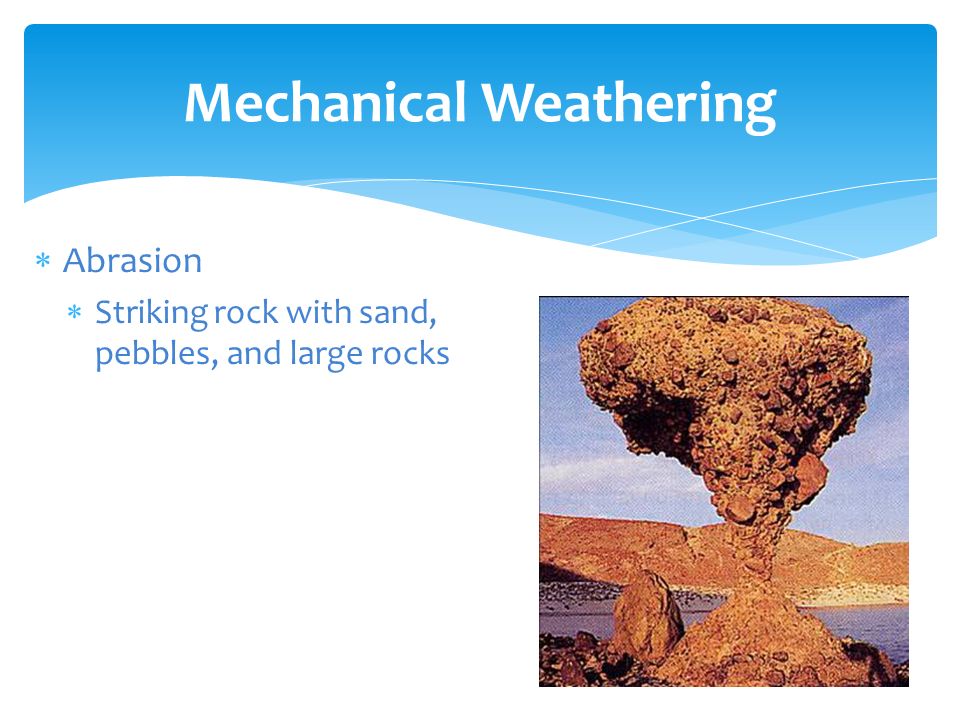 Mechanical Weathering

* Abrasion
 * Striking rock with sand, pebbles, and large rocks